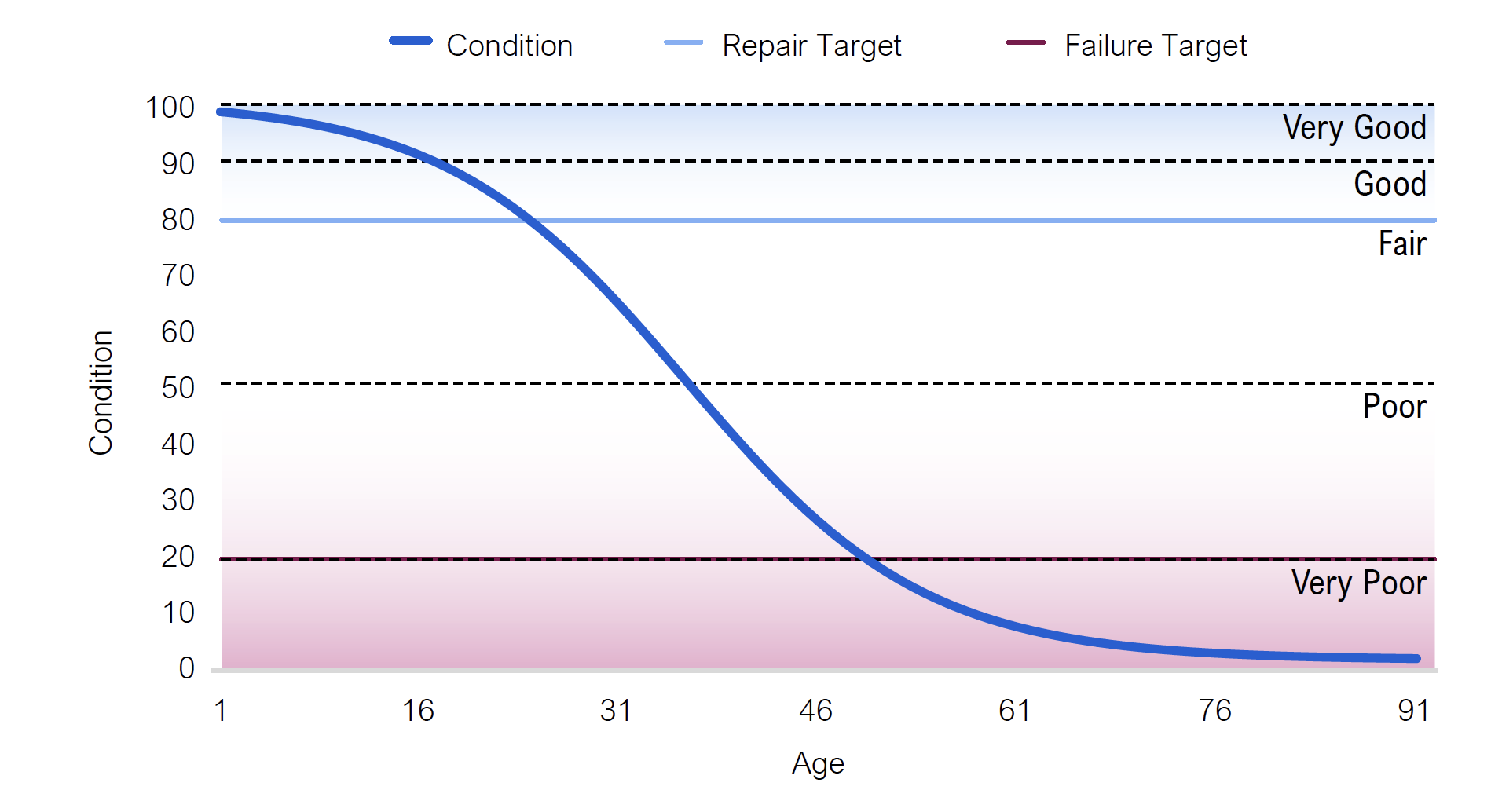 Condition Repair Target Failure Target

Condition

100
90
80
70
60
50
40
30
20
10
0

Very Good
Good
Fair
Poor
Very Poor

1 16 31 46 61 76 91

Age